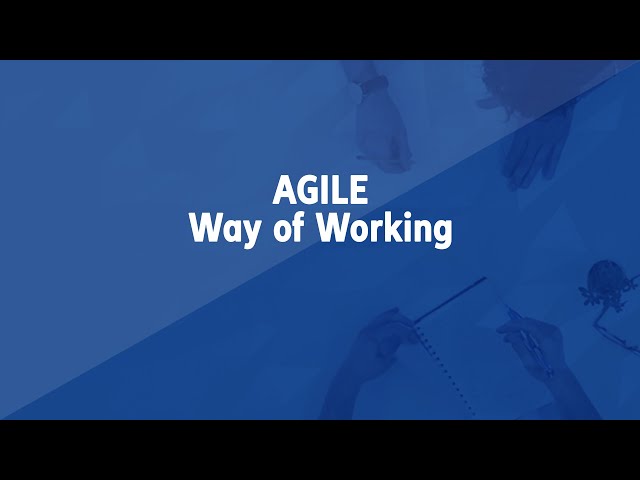 AGILE
Way of Working